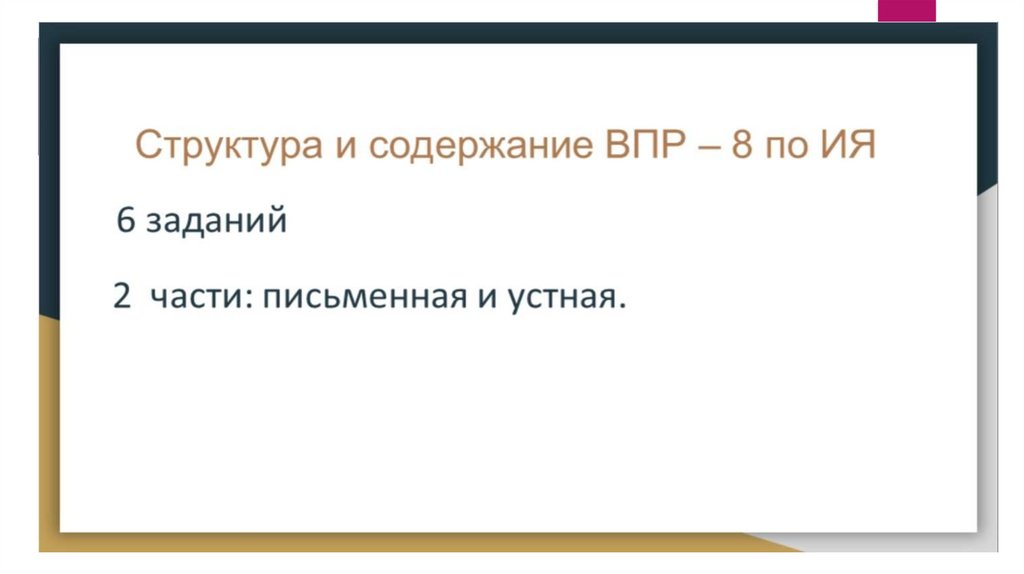 Структура и содержание ВПР – 8 по ИЯ

6 заданий

2 части: письменная и устная.